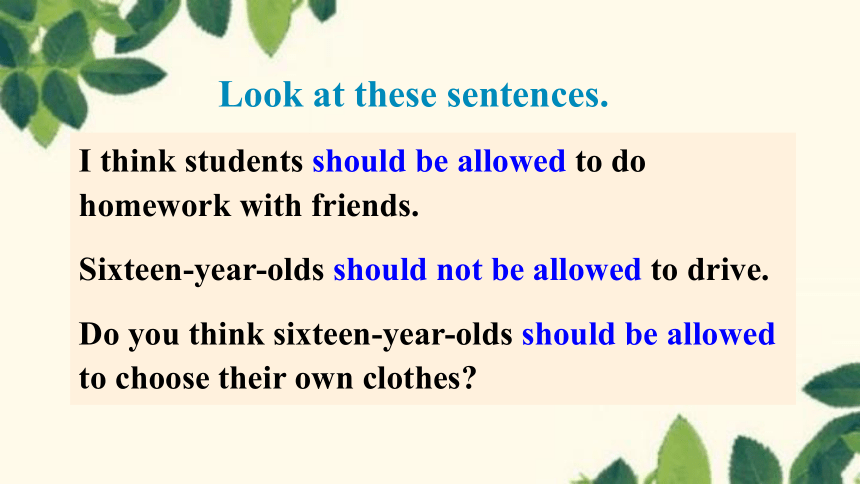 Look at these sentences.

I think students should be allowed to do homework with friends.

Sixteen-year-olds should not be allowed to drive.

Do you think sixteen-year-olds should be allowed to choose their own clothes?